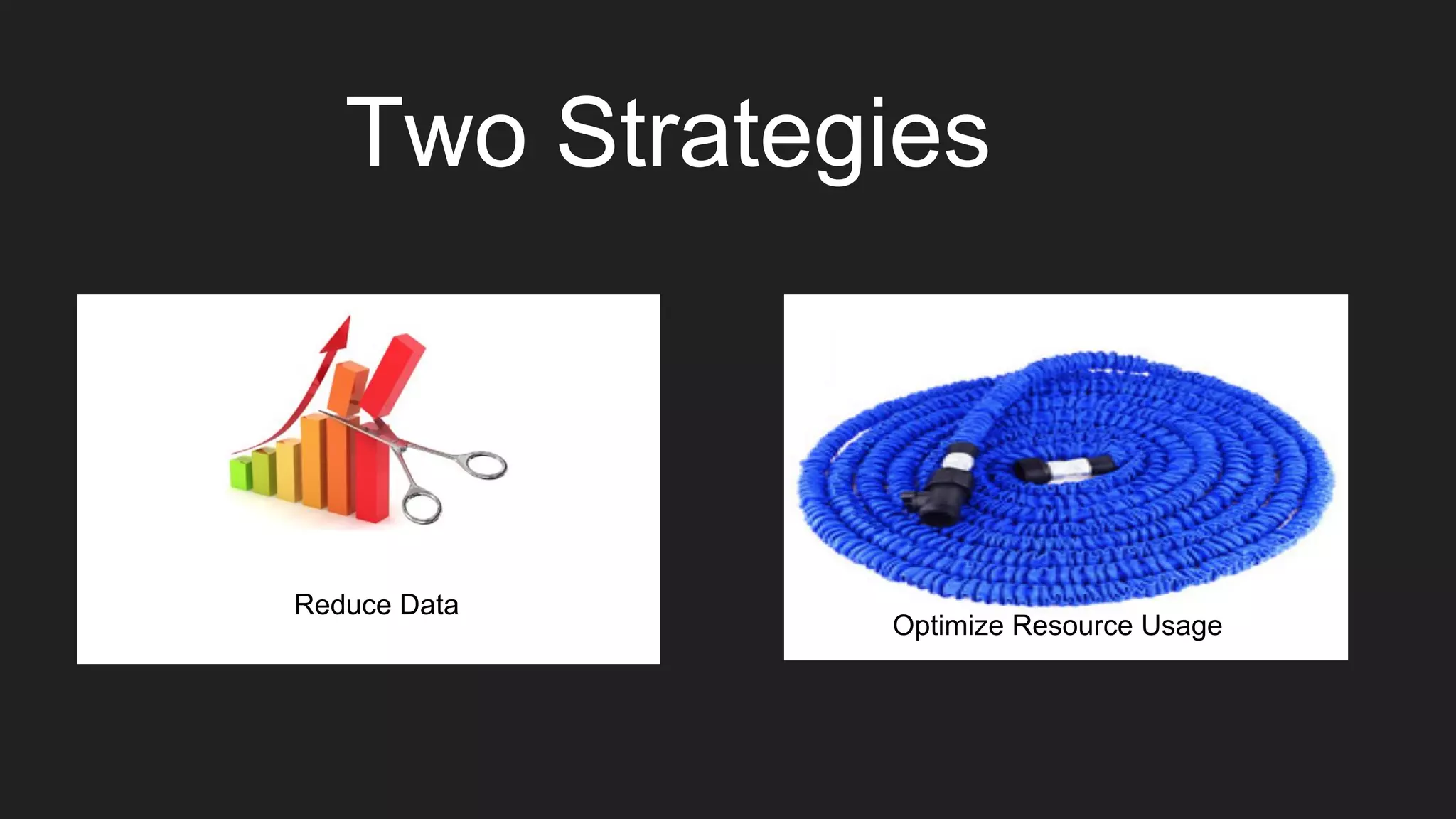 Two Strategies

Reduce Data

Optimize Resource Usage